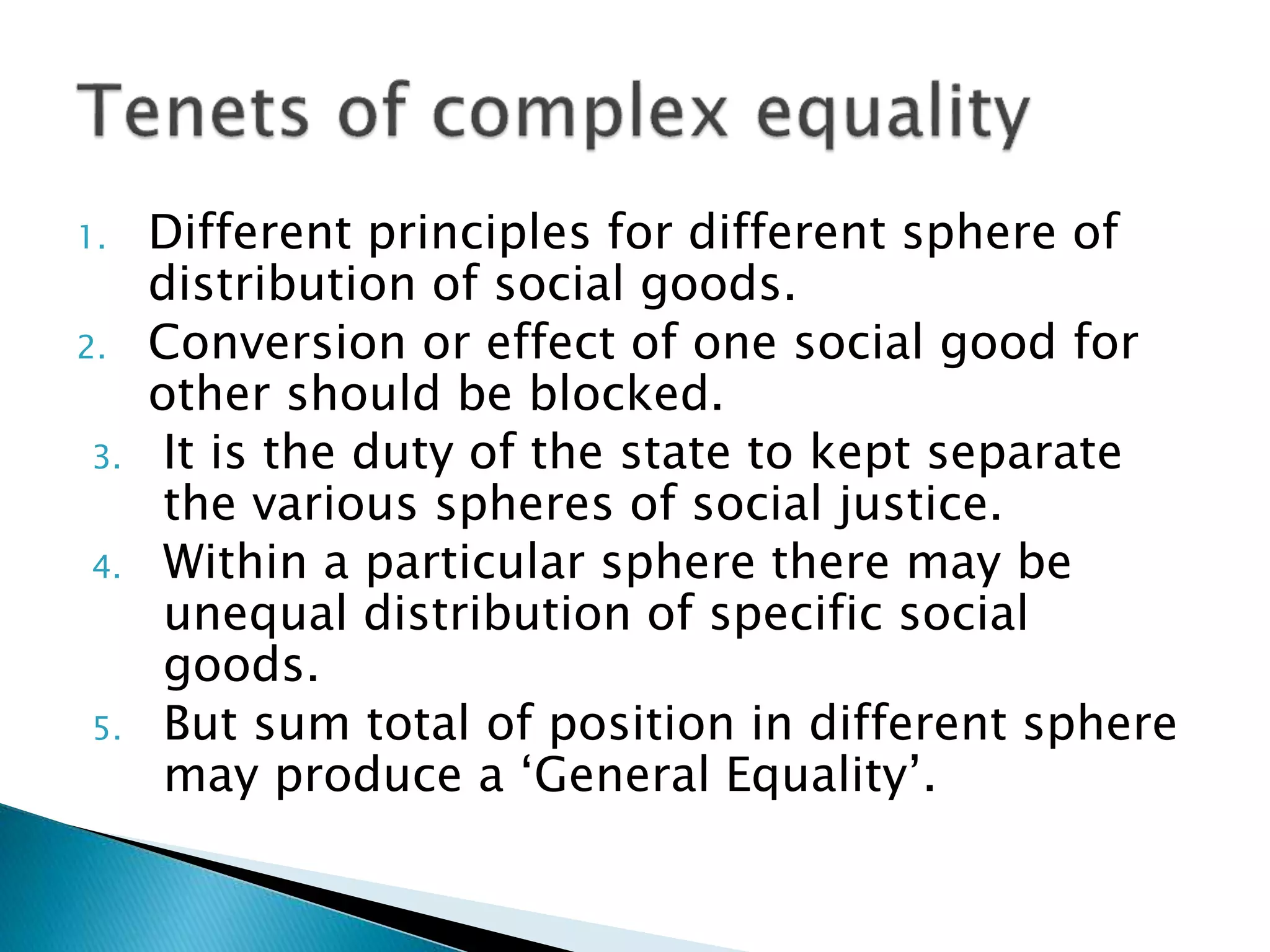 Tenets of complex equality

1. Different principles for different sphere of distribution of social goods.
2. Conversion or effect of one social good for other should be blocked.
3. It is the duty of the state to kept separate the various spheres of social justice.
4. Within a particular sphere there may be unequal distribution of specific social goods.
5. But sum total of position in different sphere may produce a ‘General Equality’.